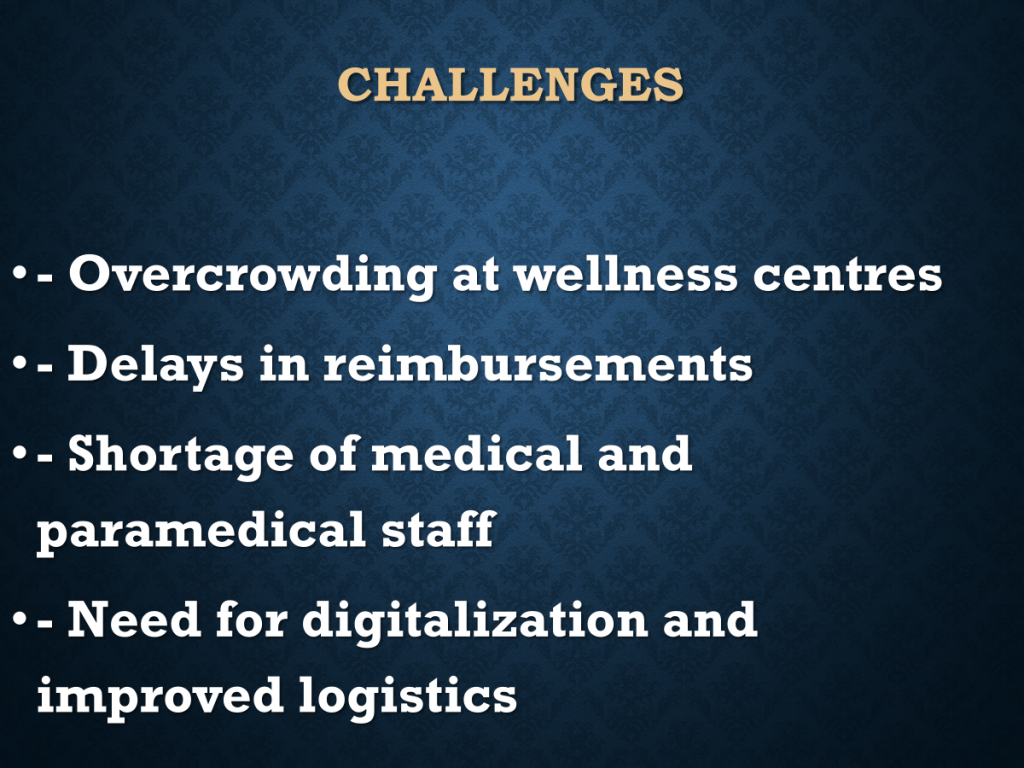 CHALLENGES

• - Overcrowding at wellness centres

• - Delays in reimbursements

• - Shortage of medical and paramedical staff

• - Need for digitalization and improved logistics